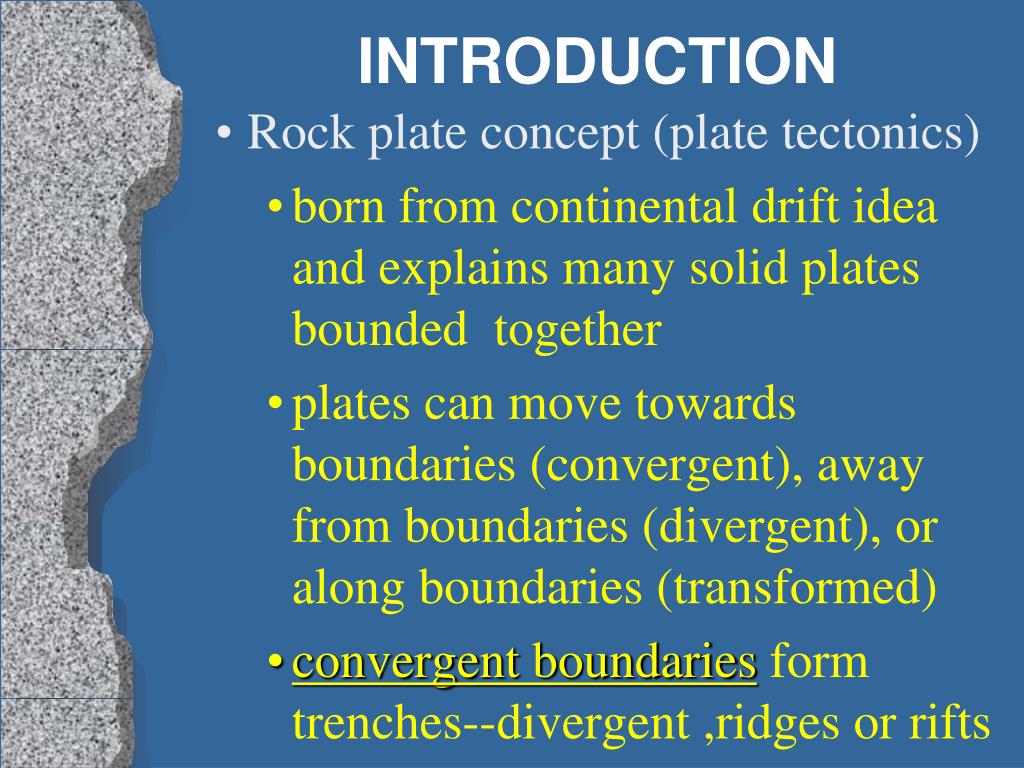 INTRODUCTION

• Rock plate concept (plate tectonics)

• born from continental drift idea and explains many solid plates bounded  together

• plates can move towards boundaries (convergent), away from boundaries (divergent), or along boundaries (transformed)

• convergent boundaries form trenches--divergent ,ridges or rifts